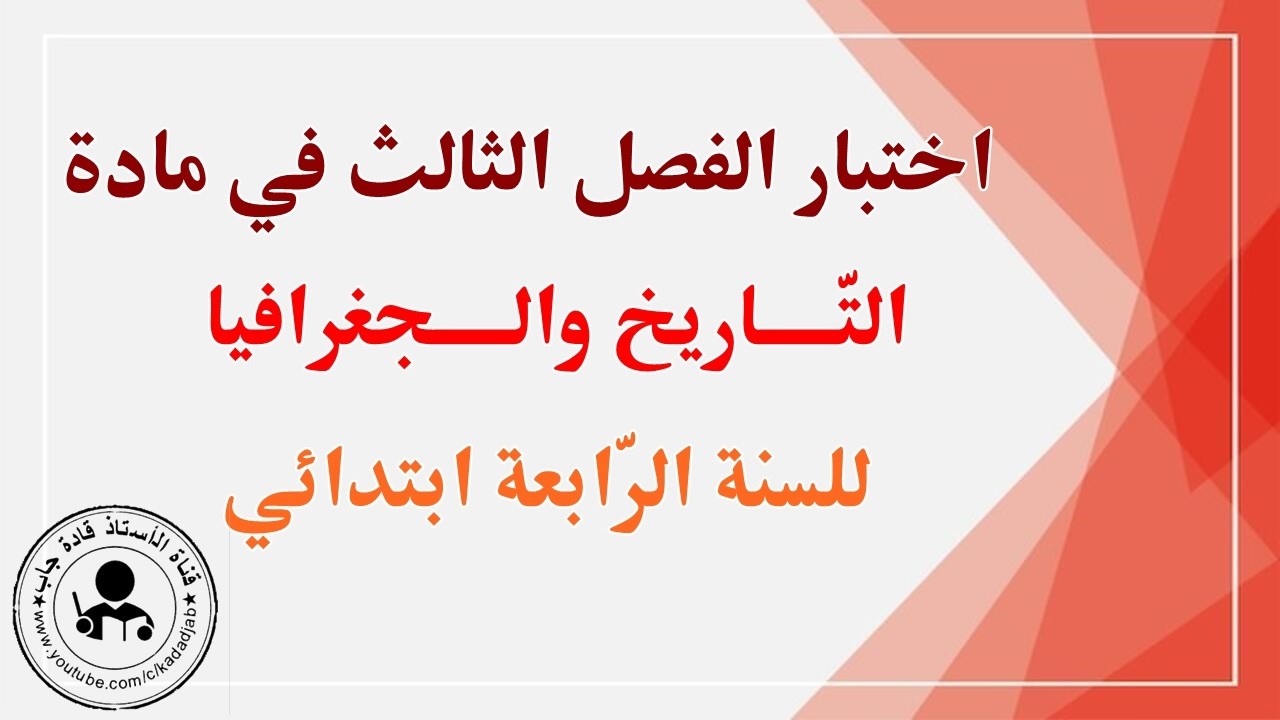 اختبار الفصل الثالث في مادة

التّـــاريخ والـــجغرافيا

للسنة الرّابعة ابتدائي

قناة الأستاذ قادة جاب

www.youtube.com/c/kadadjab